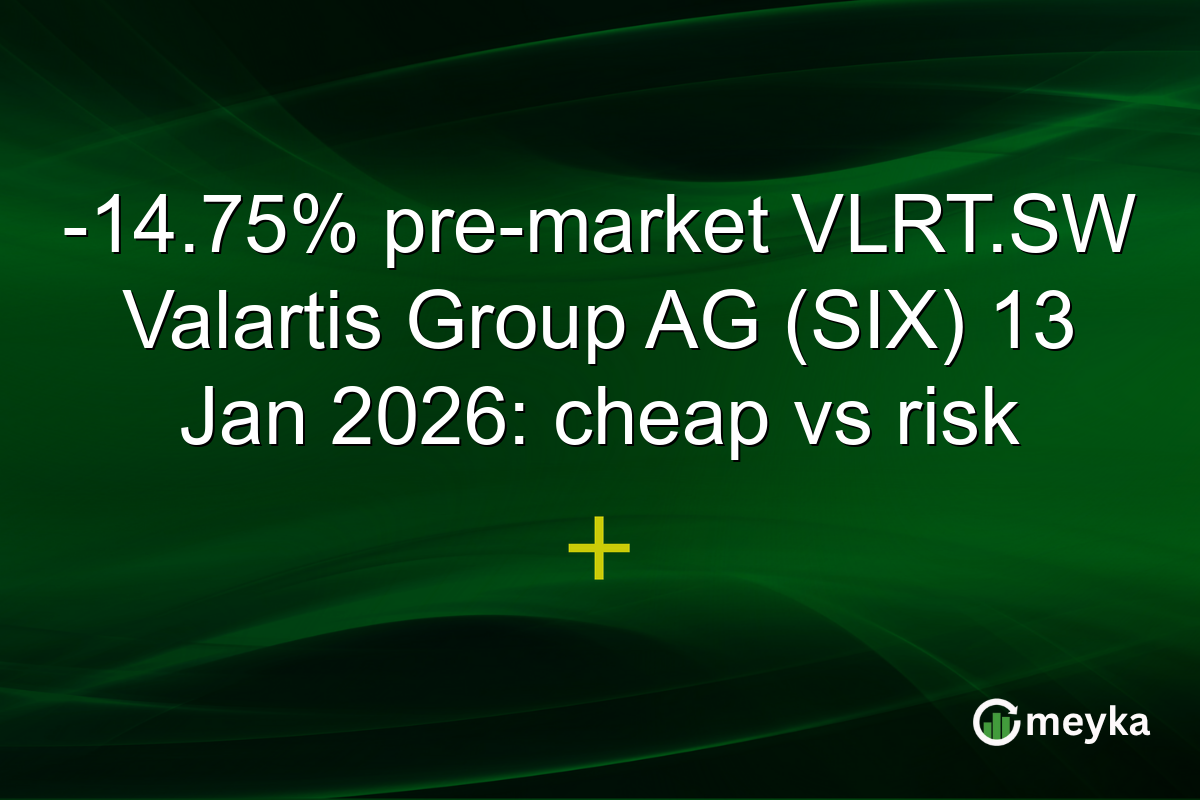 -14.75% pre-market VLRT.SW Valartis Group AG (SIX) 13 Jan 2026: cheap vs risk

+

meyka